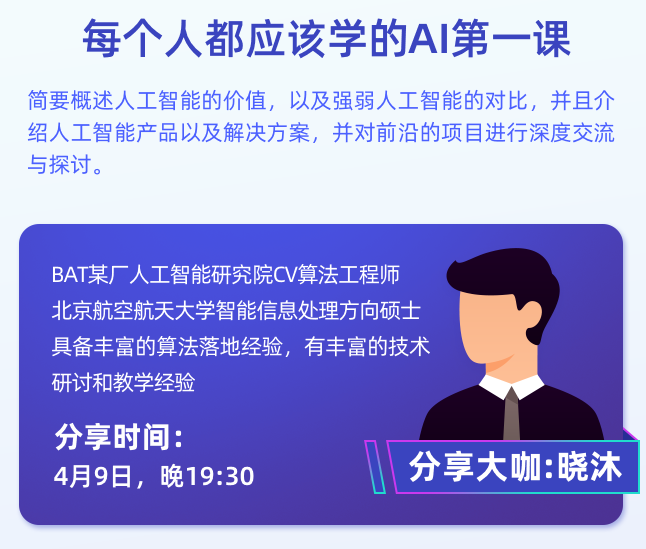 每个人都应该学的AI第一课

简要概述人工智能的价值，以及强弱人工智能的对比，并且介绍人工智能产品以及解决方案，并对前沿的项目进行深度交流与探讨。

BAT某厂人工智能研究院CV算法工程师
北京航空航天大学智能信息处理方向硕士
具备丰富的算法落地经验，有丰富的技术研讨和教学经验

分享时间：
4月9日，晚19:30

分享大咖:晓沐